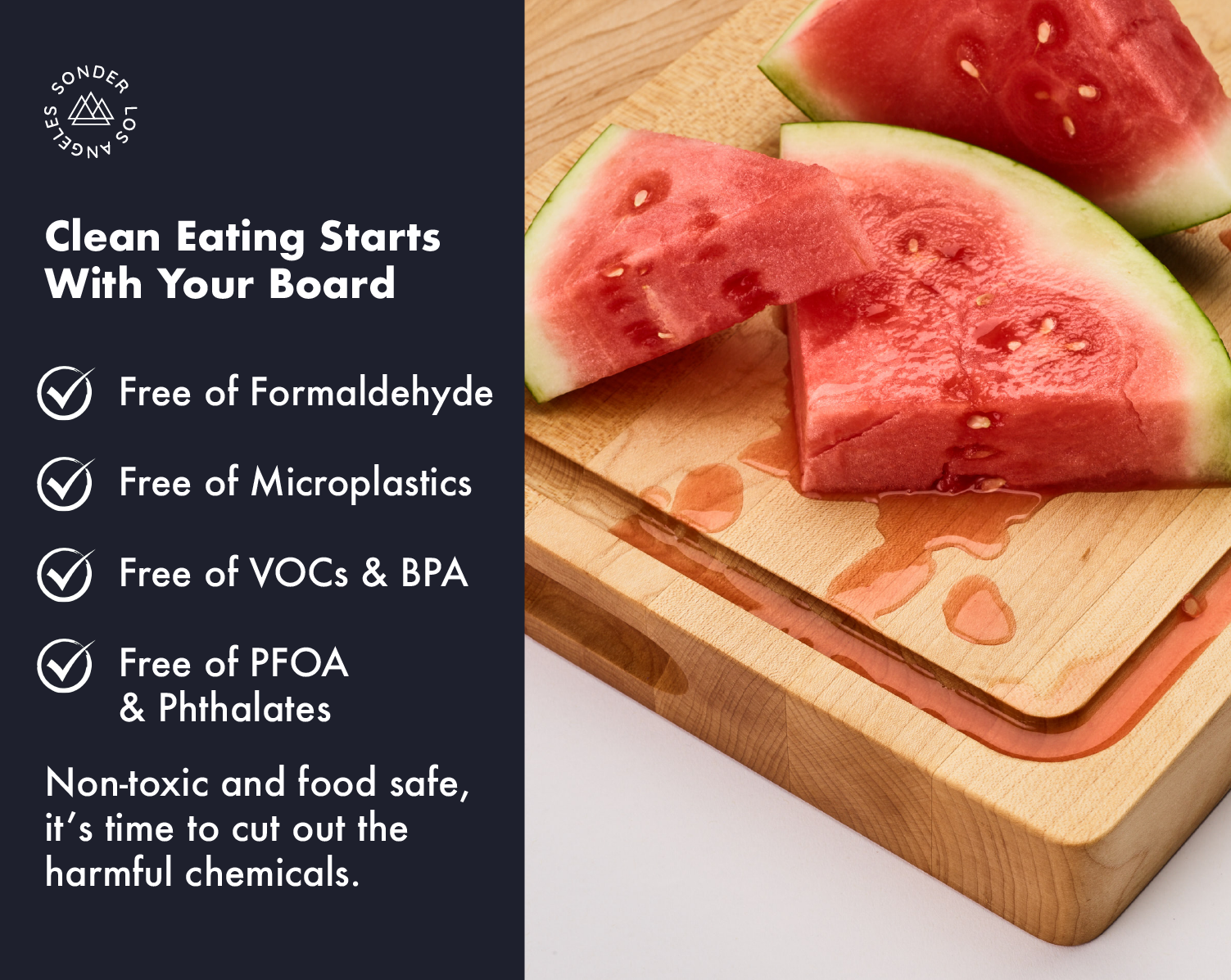 SONDER LOS ANGELES

Clean Eating Starts With Your Board

Free of Formaldehyde

Free of Microplastics

Free of VOCs & BPA

Free of PFOA & Phthalates

Non-toxic and food safe, it's time to cut out the harmful chemicals.